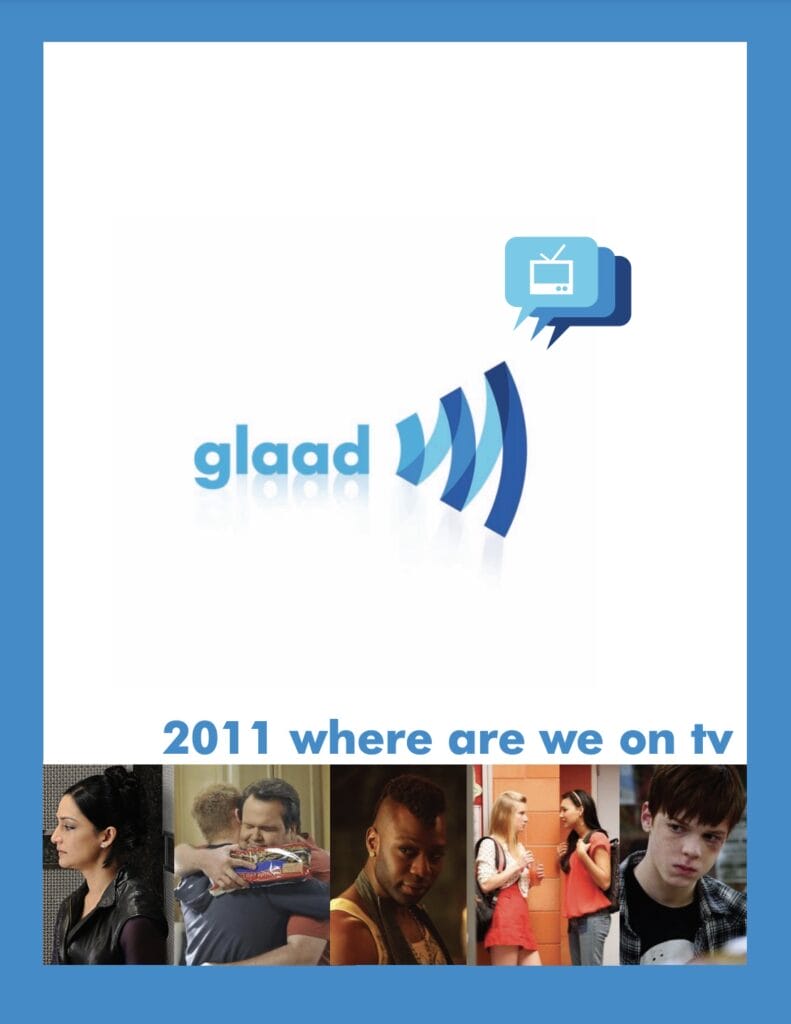 glaad

2011 where are we on tv